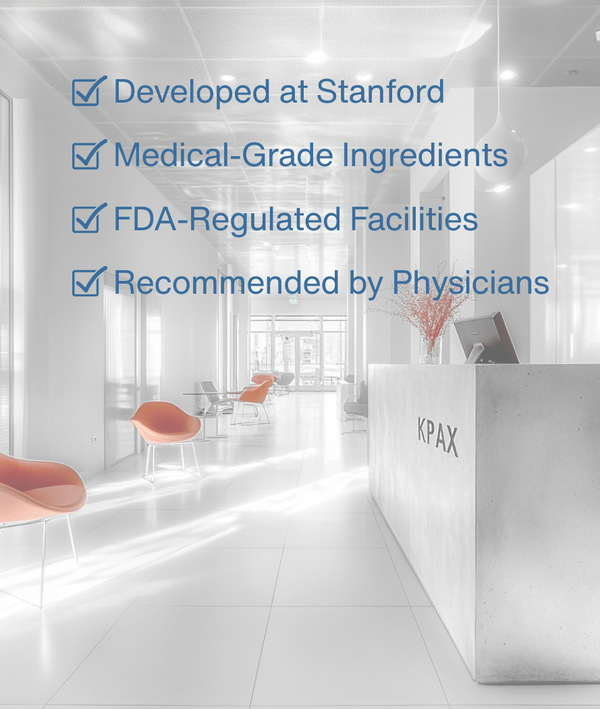 ☑ Developed at Stanford
☑ Medical-Grade Ingredients
☑ FDA-Regulated Facilities
☑ Recommended by Physicians

KPAX